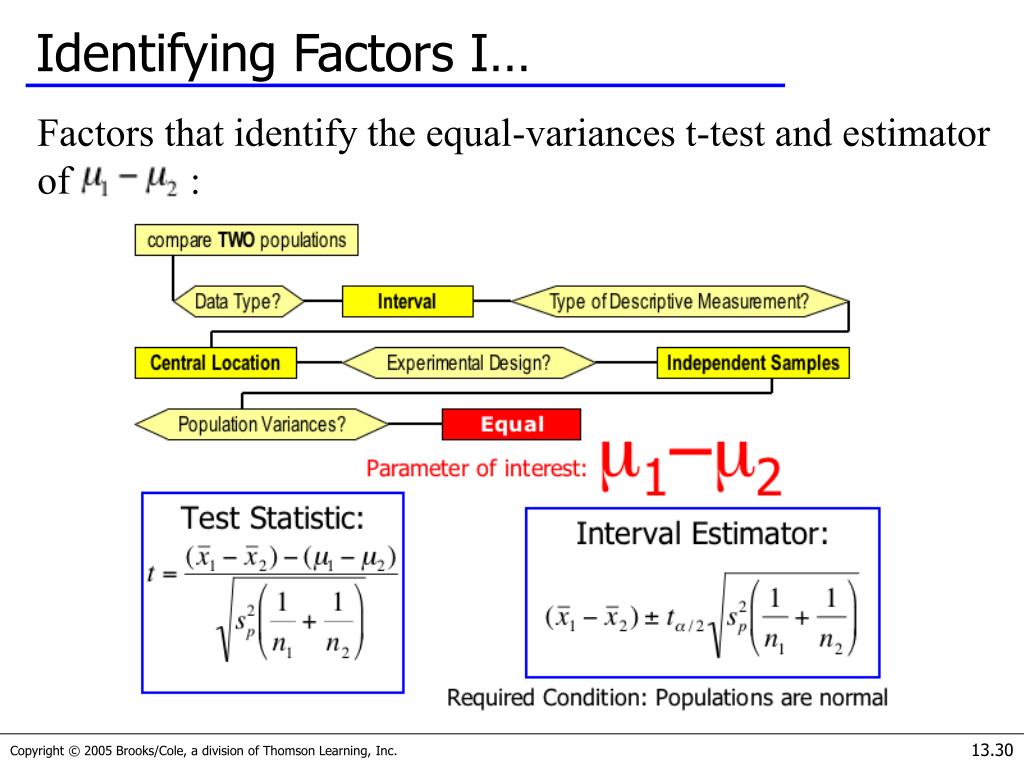 Identifying Factors I…

Factors that identify the equal-variances t-test and estimator of $\mu_1 - \mu_2$ :

compare TWO populations

Data Type?

Interval

Type of Descriptive Measurement?

Central Location

Experimental Design?

Independent Samples

Population Variances?

Equal

Parameter of interest: $\mu_1 - \mu_2$

Test Statistic:

$t = \frac{(\bar{x}_1 - \bar{x}_2) - (\mu_1 - \mu_2)}{\sqrt{s_p^2\left(\frac{1}{n_1} + \frac{1}{n_2}\right)}}$

Interval Estimator:

$(\bar{x}_1 - \bar{x}_2) \pm t_{\alpha/2}\sqrt{s_p^2\left(\frac{1}{n_1} + \frac{1}{n_2}\right)}$

Required Condition: Populations are normal

Copyright © 2005 Brooks/Cole, a division of Thomson Learning, Inc.

13.30